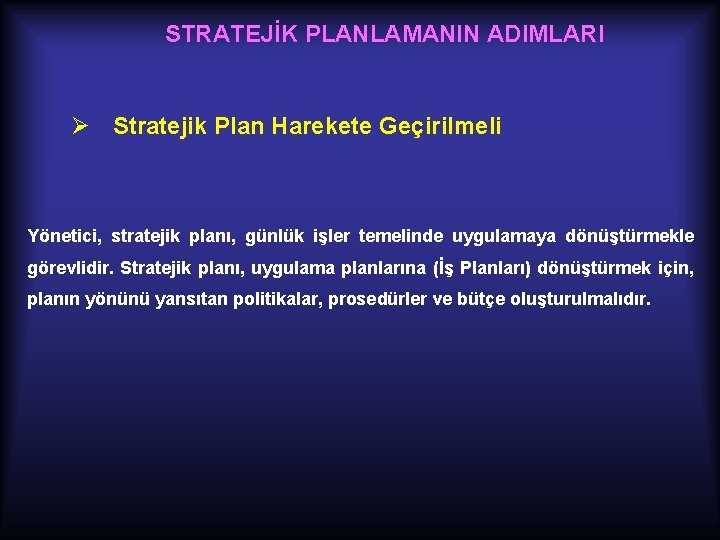 STRATEJİK PLANLAMANIN ADIMLARI

➢ Stratejik Plan Harekete Geçirilmeli

Yönetici, stratejik planı, günlük işler temelinde uygulamaya dönüştürmekle görevlidir. Stratejik planı, uygulama planlarına (İş Planları) dönüştürmek için, planın yönünü yansıtan politikalar, prosedürler ve bütçe oluşturulmalıdır.